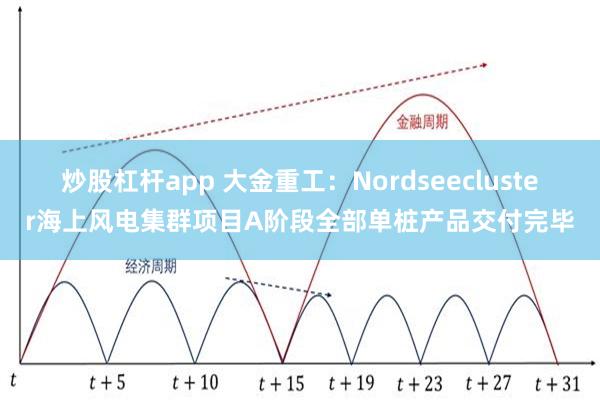 金融周期

炒股杠杆app 大金重工：Nordseecluster海上风电集群项目A阶段全部单桩产品交付完毕

经济周期

$t$ $t+5$ $t+10$ $t+15$ $t+19$ $t+23$ $t+27$ $t+31$